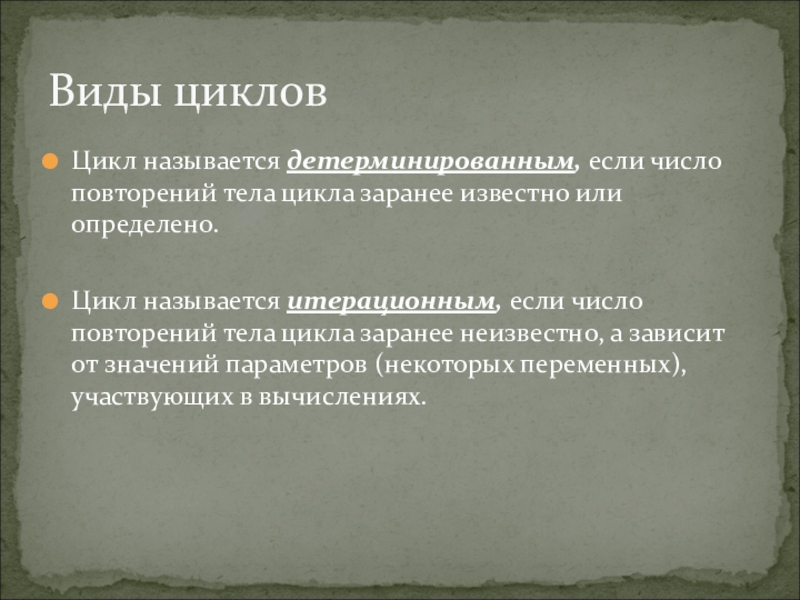 Виды циклов

Цикл называется детерминированным, если число повторений тела цикла заранее известно или определено.

Цикл называется итерационным, если число повторений тела цикла заранее неизвестно, а зависит от значений параметров (некоторых переменных), участвующих в вычислениях.